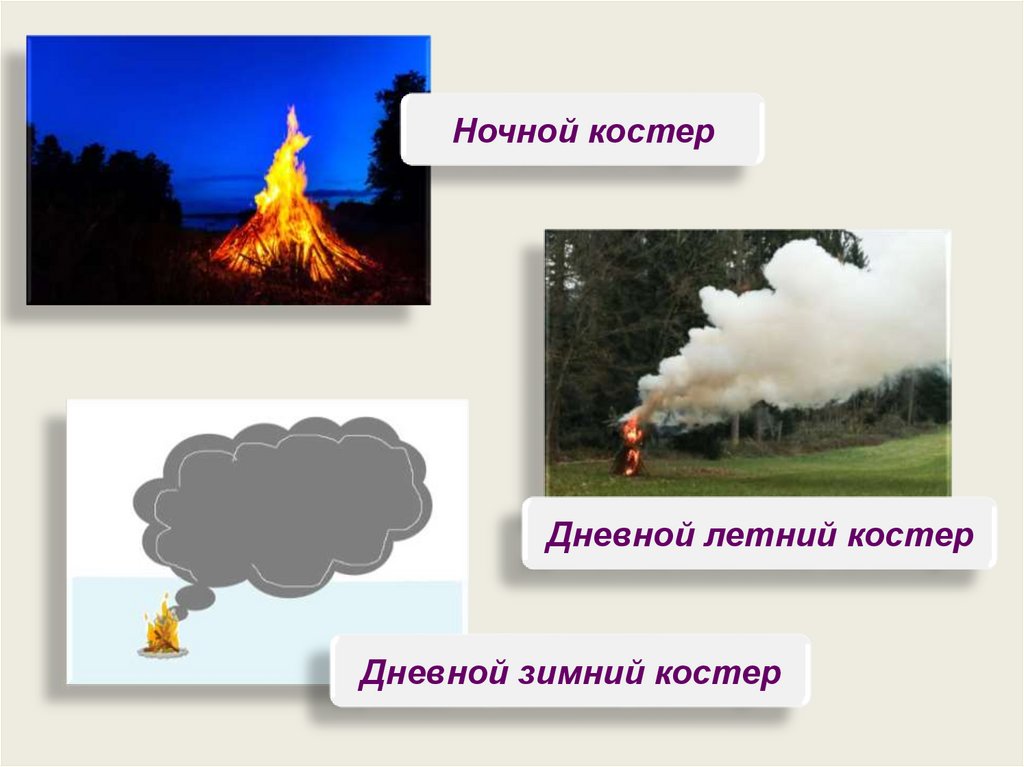 Ночной костер

Дневной летний костер

Дневной зимний костер